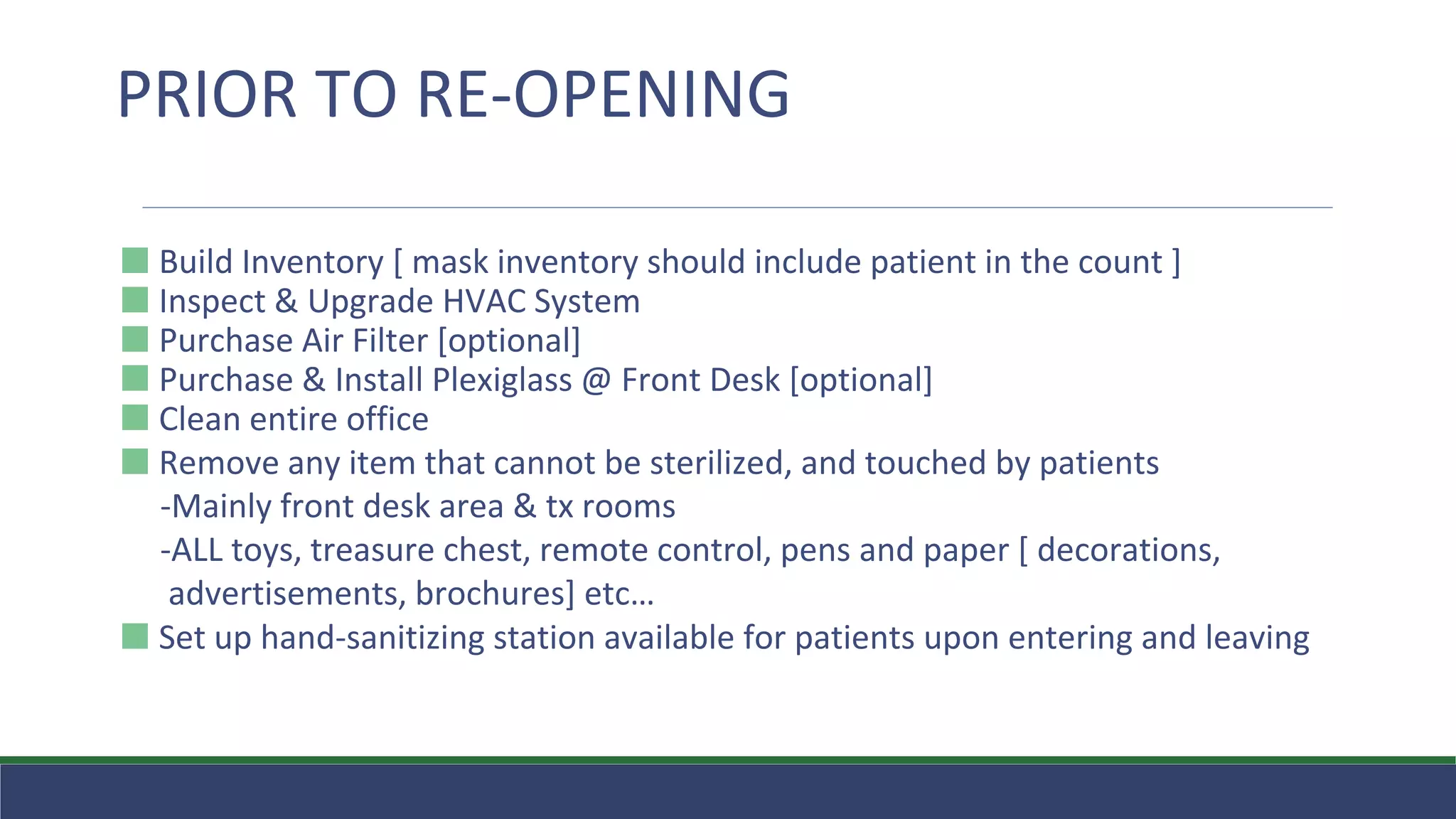 PRIOR TO RE-OPENING

Build Inventory [ mask inventory should include patient in the count ]
Inspect & Upgrade HVAC System
Purchase Air Filter [optional]
Purchase & Install Plexiglass @ Front Desk [optional]
Clean entire office
Remove any item that cannot be sterilized, and touched by patients
-Mainly front desk area & tx rooms
-ALL toys, treasure chest, remote control, pens and paper [ decorations, advertisements, brochures] etc…
Set up hand-sanitizing station available for patients upon entering and leaving